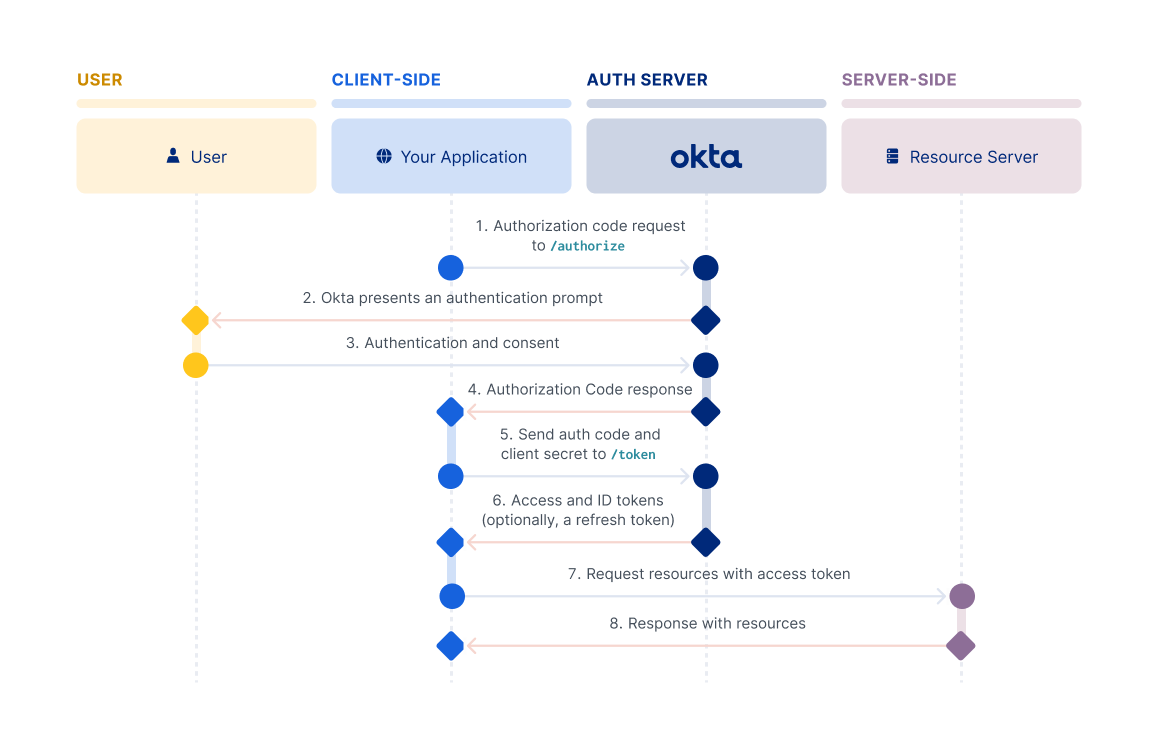 USER

CLIENT-SIDE

AUTH SERVER

SERVER-SIDE

User

Your Application

okta

Resource Server

1. Authorization code request to /authorize

2. Okta presents an authentication prompt

3. Authentication and consent

4. Authorization Code response

5. Send auth code and client secret to /token

6. Access and ID tokens (optionally, a refresh token)

7. Request resources with access token

8. Response with resources